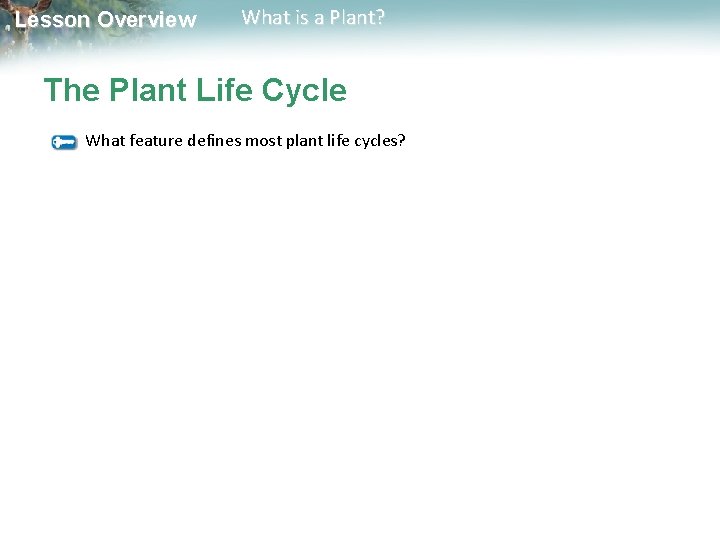 Lesson Overview What is a Plant?

The Plant Life Cycle

What feature defines most plant life cycles?